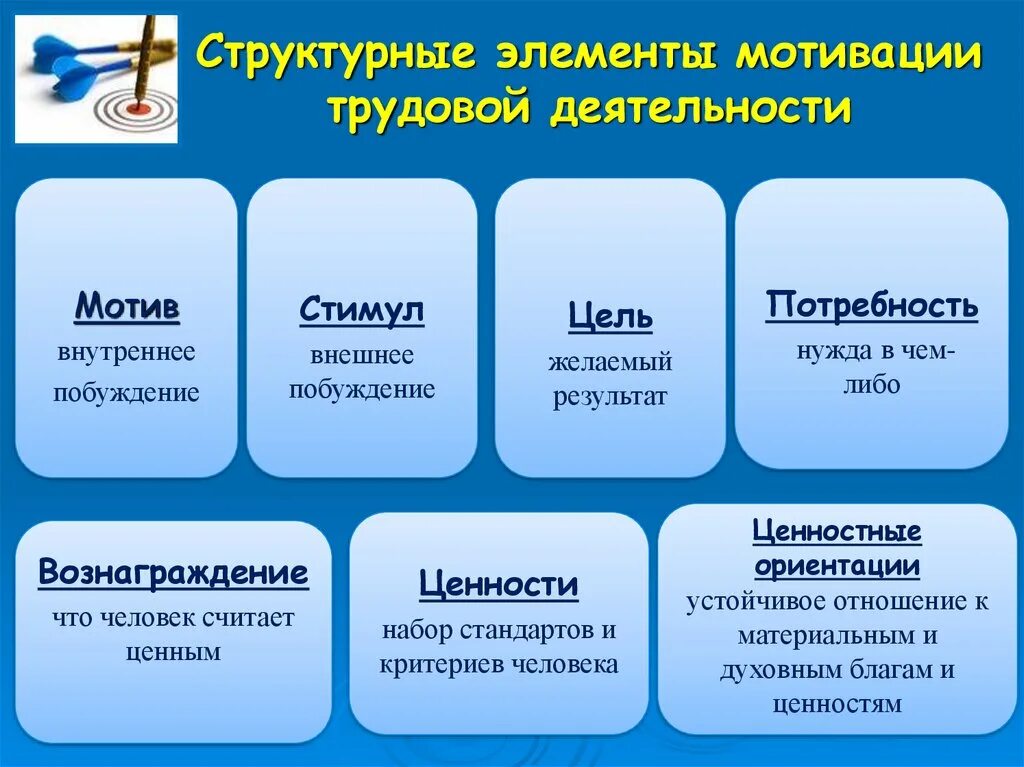 Структурные элементы мотивации трудовой деятельности

Мотив
внутреннее побуждение

Стимул
внешнее побуждение

Цель
желаемый результат

Потребность
нужда в чем-либо

Вознаграждение
что человек считает ценным

Ценности
набор стандартов и критериев человека

Ценностные ориентации
устойчивое отношение к материальным и духовным благам и ценностям